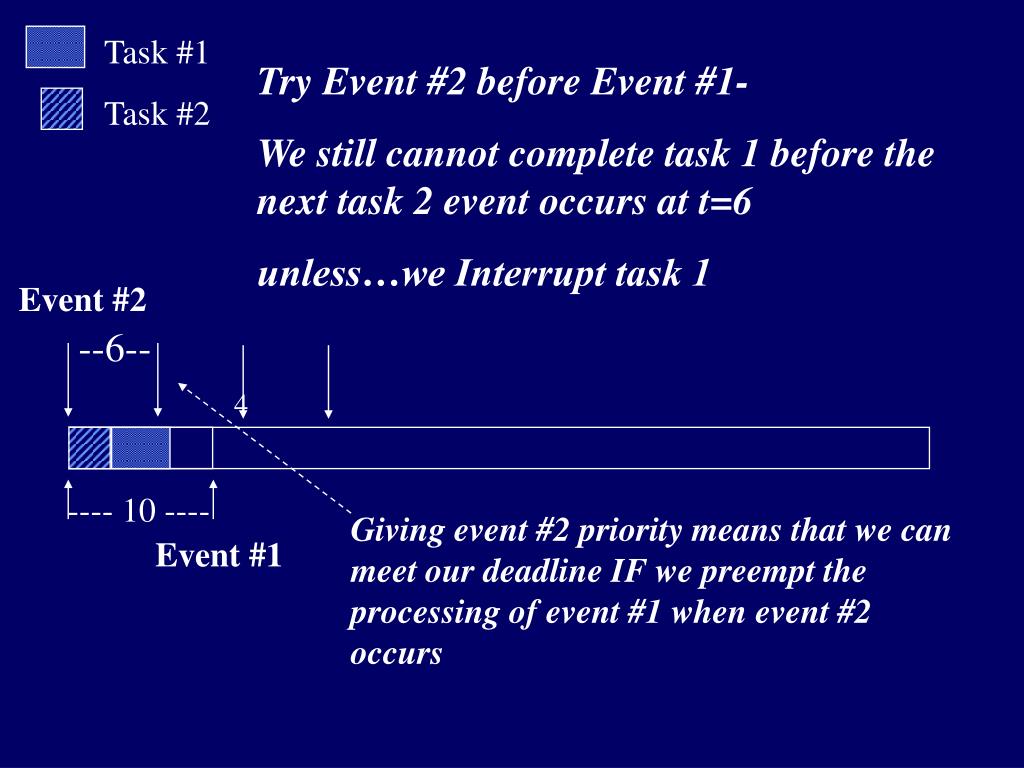 Task #1

Task #2

Try Event #2 before Event #1-

We still cannot complete task 1 before the next task 2 event occurs at t=6

unless…we Interrupt task 1

Event #2

--6--

4

---- 10 ----

Event #1

Giving event #2 priority means that we can meet our deadline IF we preempt the processing of event #1 when event #2 occurs